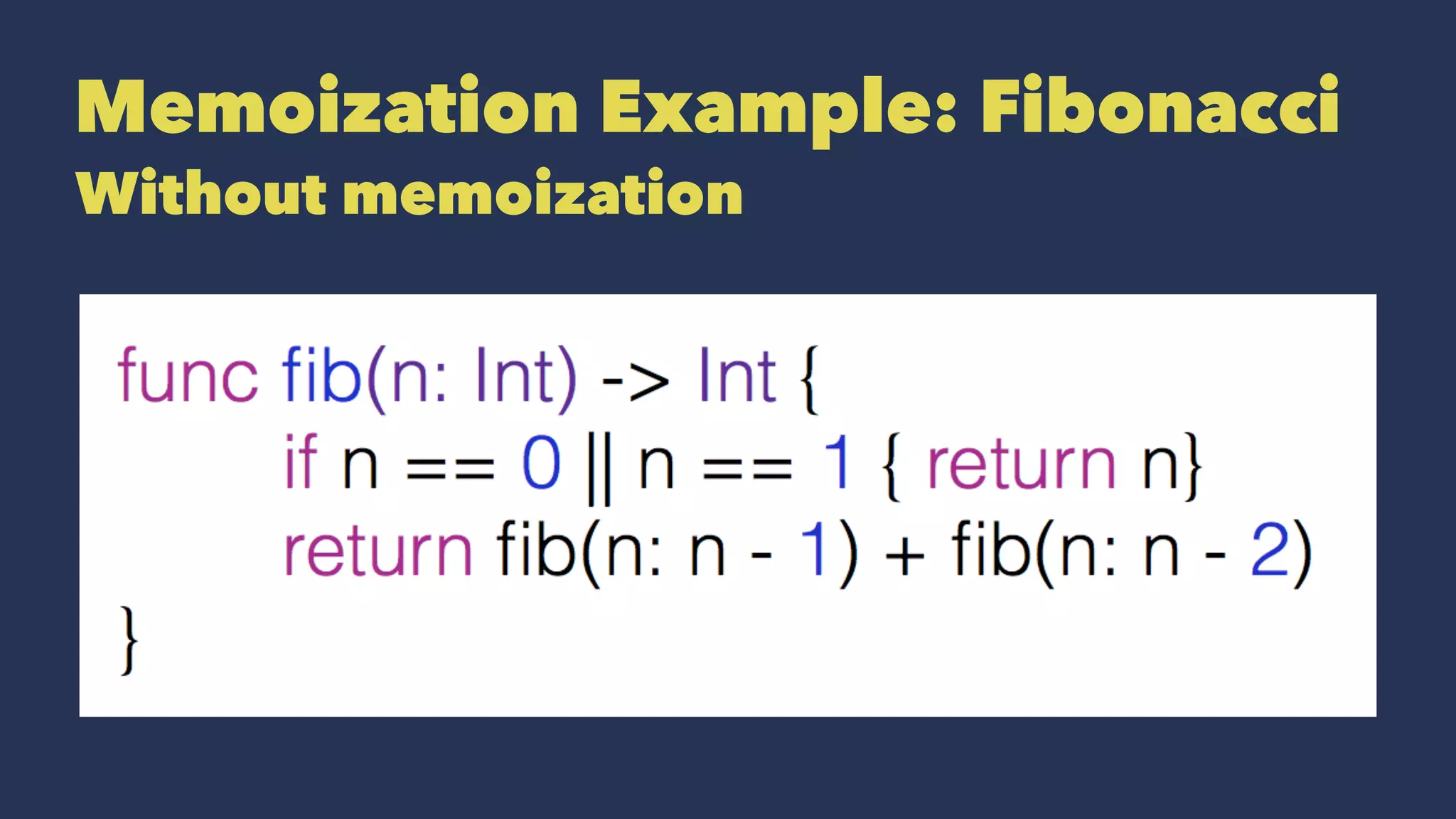 Memoization Example: Fibonacci
Without memoization

func fib(n: Int) -> Int {
    if n == 0 || n == 1 { return n}
    return fib(n: n - 1) + fib(n: n - 2)
}